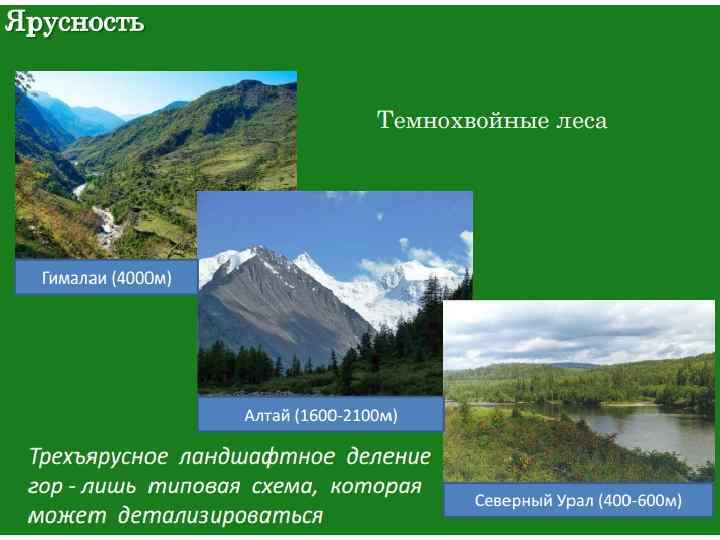 Ярусность

Темнохвойные леса

Гималаи (4000м)

Алтай (1600-2100м)

Северный Урал (400-600м)

Трехъярусное ландшафтное деление гор - лишь типовая схема, которая может детализироваться